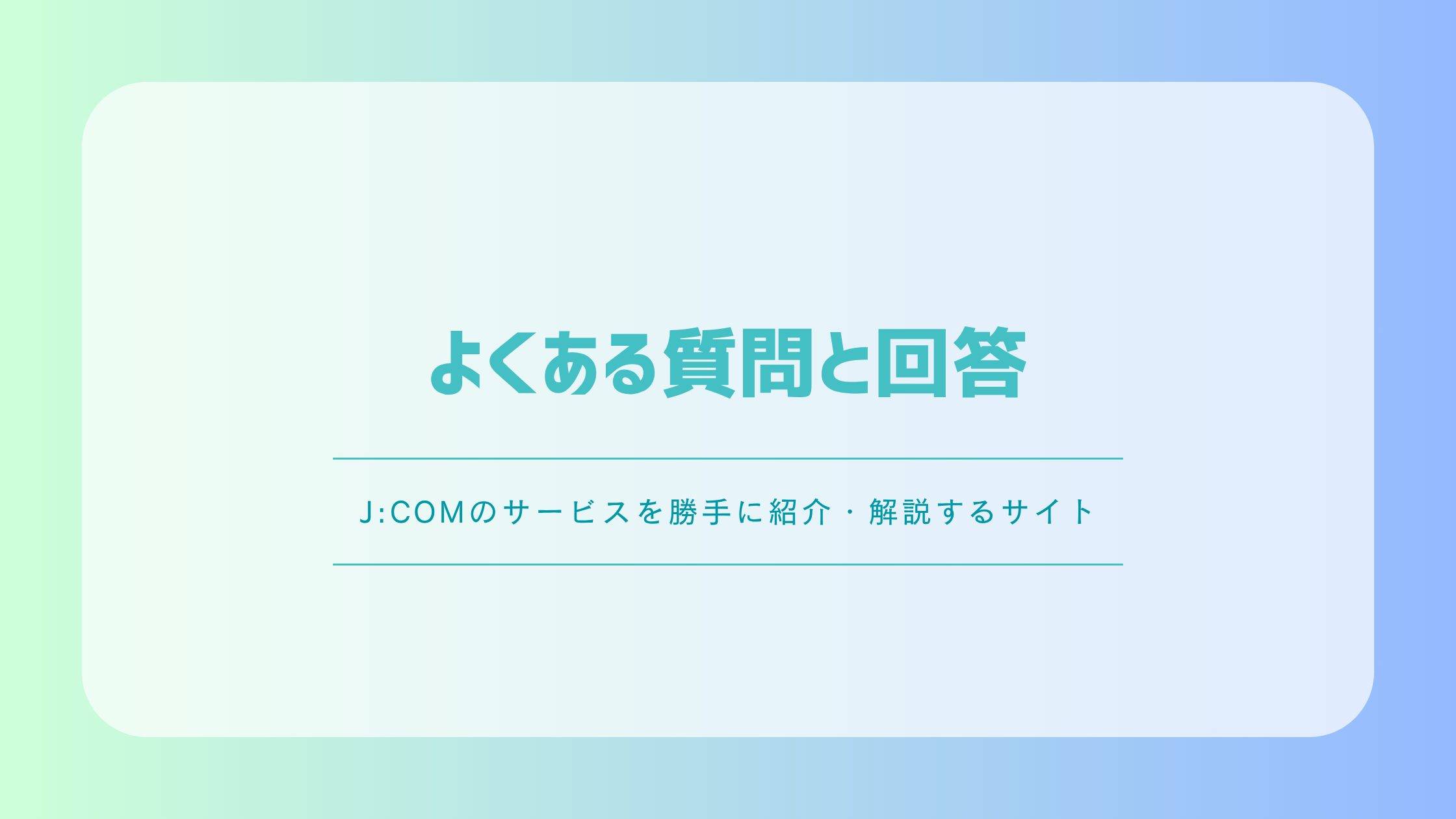 よくある質問と回答

J:COMのサービスを勝手に紹介・解説するサイト